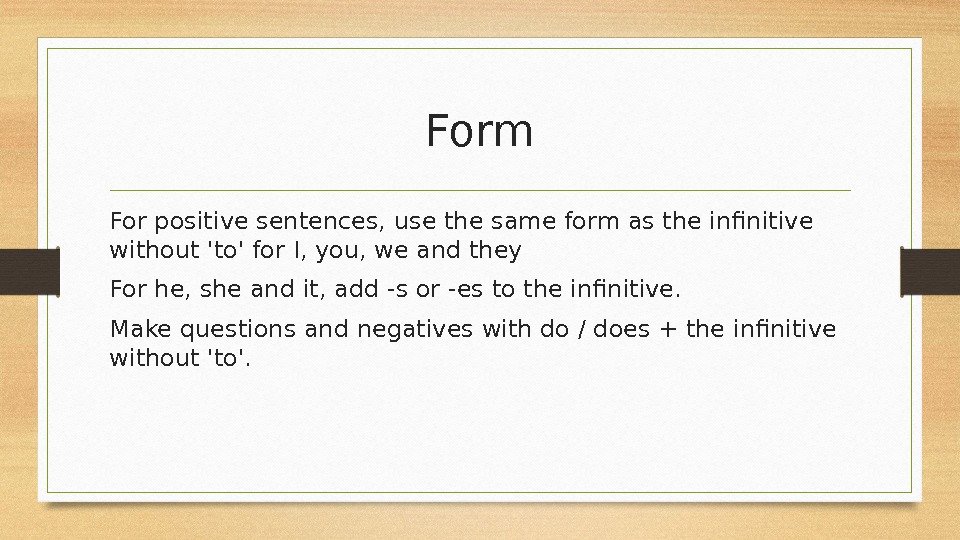 Form

For positive sentences, use the same form as the infinitive without 'to' for I, you, we and they

For he, she and it, add -s or -es to the infinitive.

Make questions and negatives with do / does + the infinitive without 'to'.